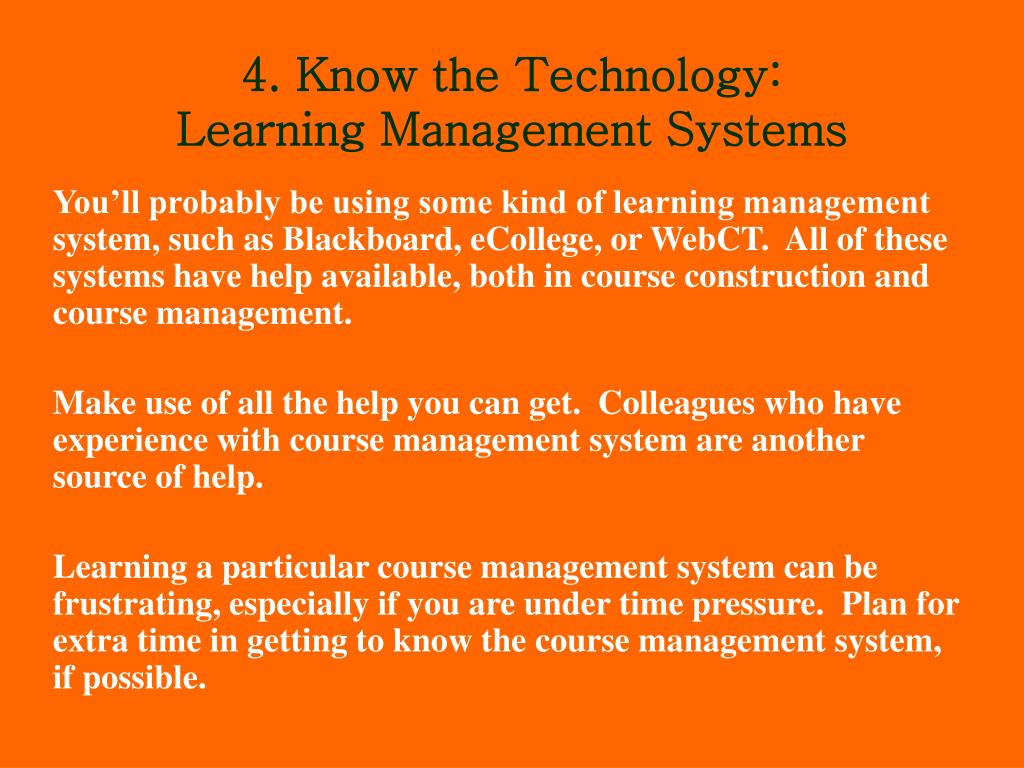 4. Know the Technology:
Learning Management Systems

You’ll probably be using some kind of learning management system, such as Blackboard, eCollege, or WebCT. All of these systems have help available, both in course construction and course management.

Make use of all the help you can get. Colleagues who have experience with course management system are another source of help.

Learning a particular course management system can be frustrating, especially if you are under time pressure. Plan for extra time in getting to know the course management system, if possible.